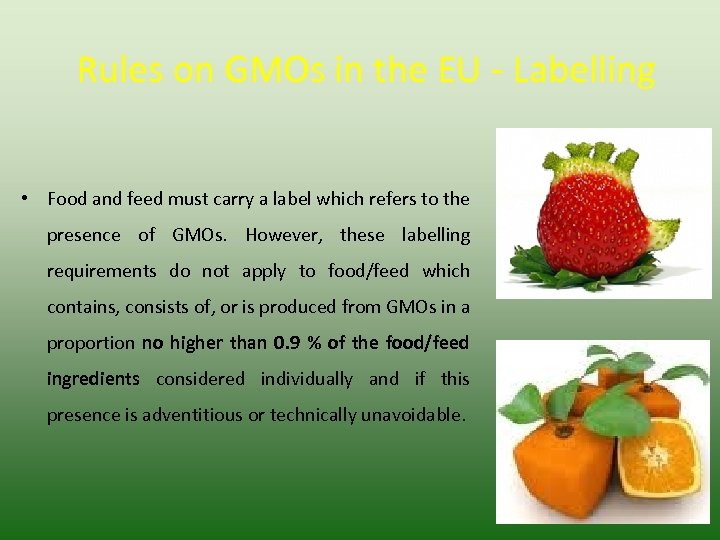 Rules on GMOs in the EU - Labelling

• Food and feed must carry a label which refers to the presence of GMOs. However, these labelling requirements do not apply to food/feed which contains, consists of, or is produced from GMOs in a proportion no higher than 0.9 % of the food/feed ingredients considered individually and if this presence is adventitious or technically unavoidable.